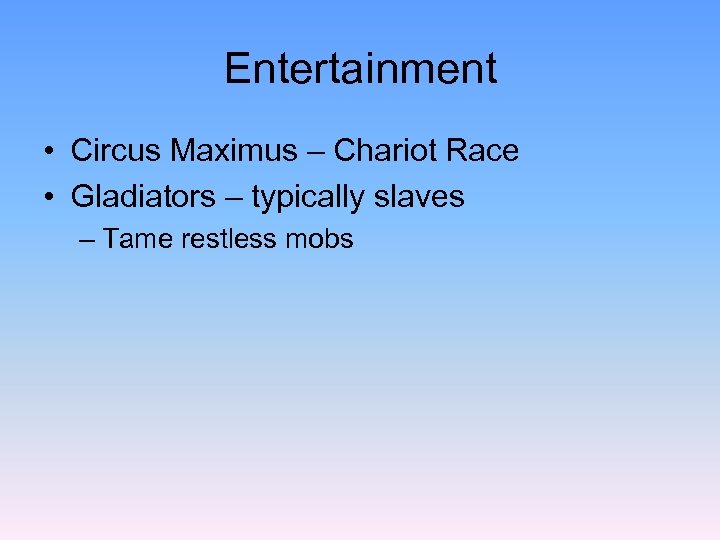 Entertainment

• Circus Maximus – Chariot Race
• Gladiators – typically slaves
– Tame restless mobs